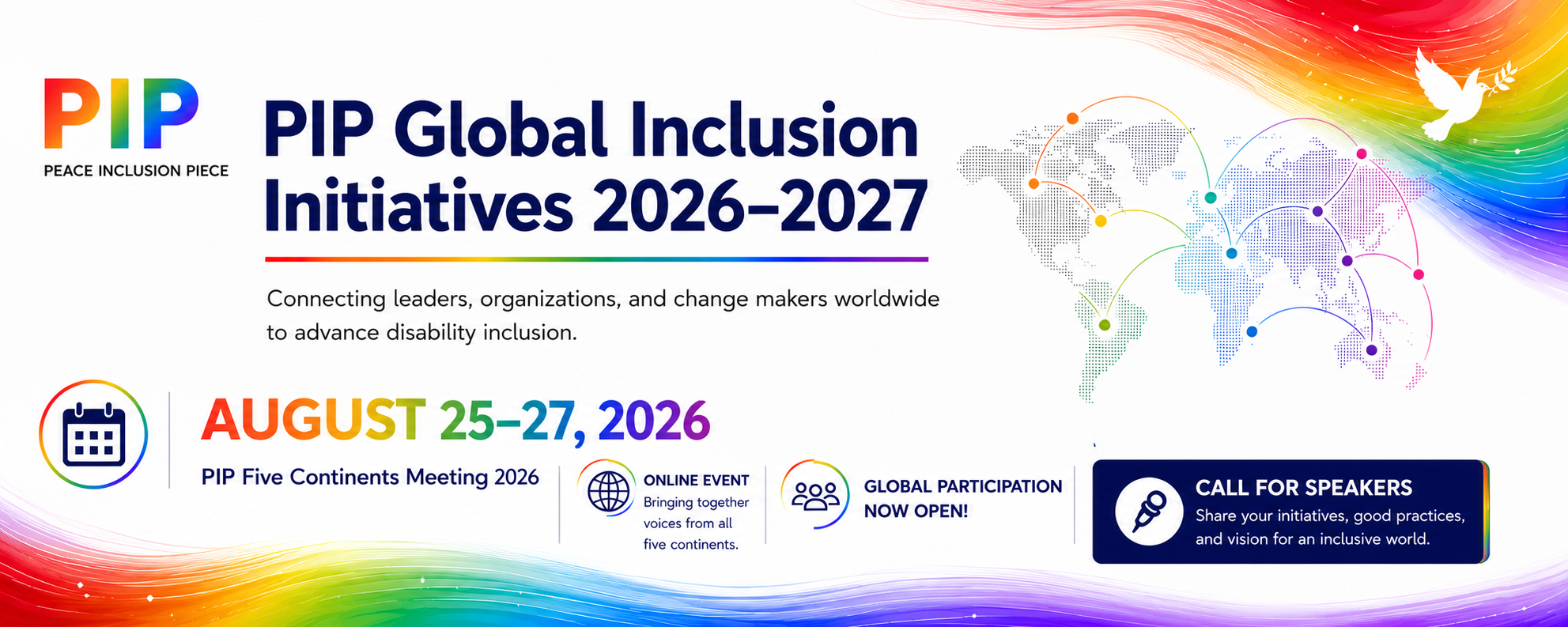 PIP
PEACE INCLUSION PIECE

PIP Global Inclusion Initiatives 2026–2027

Connecting leaders, organizations, and change makers worldwide to advance disability inclusion.

AUGUST 25–27, 2026

PIP Five Continents Meeting 2026

ONLINE EVENT
Bringing together voices from all five continents.

GLOBAL PARTICIPATION NOW OPEN!

CALL FOR SPEAKERS
Share your initiatives, good practices, and vision for an inclusive world.